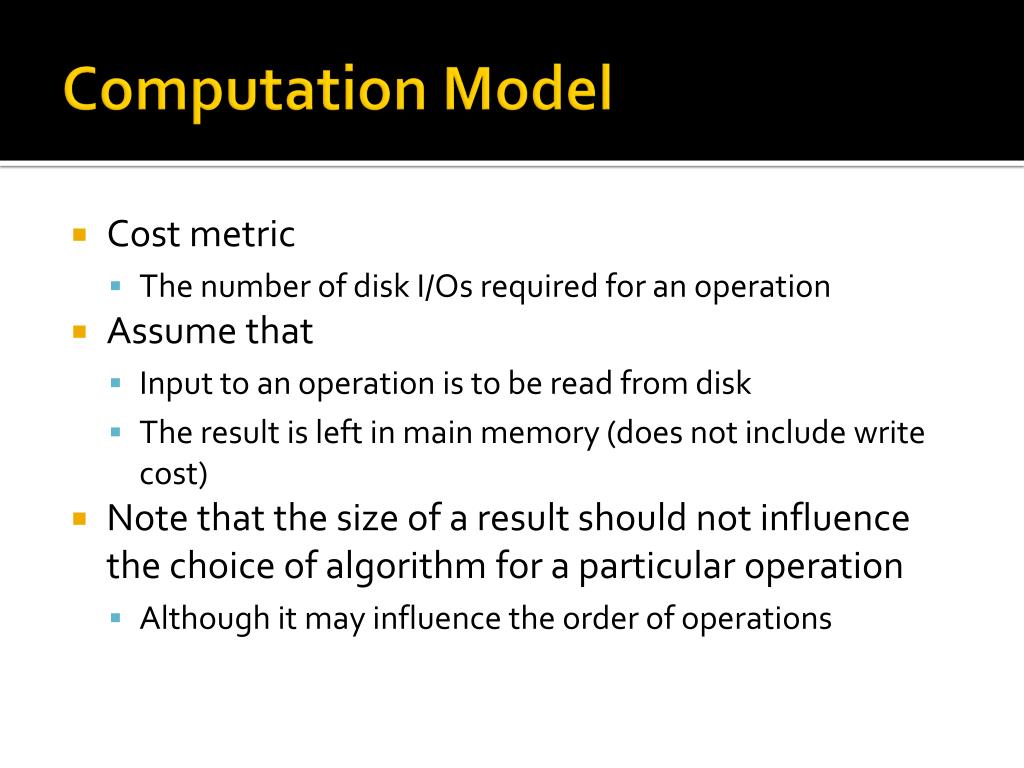 Computation Model

- Cost metric
  - The number of disk I/Os required for an operation
- Assume that
  - Input to an operation is to be read from disk
  - The result is left in main memory (does not include write cost)
- Note that the size of a result should not influence the choice of algorithm for a particular operation
  - Although it may influence the order of operations